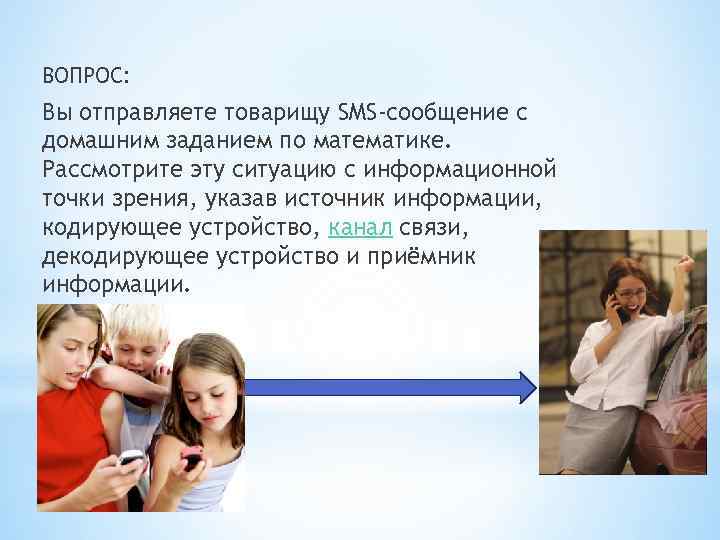 ВОПРОС:

Вы отправляете товарищу SMS-сообщение с домашним заданием по математике. Рассмотрите эту ситуацию с информационной точки зрения, указав источник информации, кодирующее устройство, канал связи, декодирующее устройство и приёмник информации.